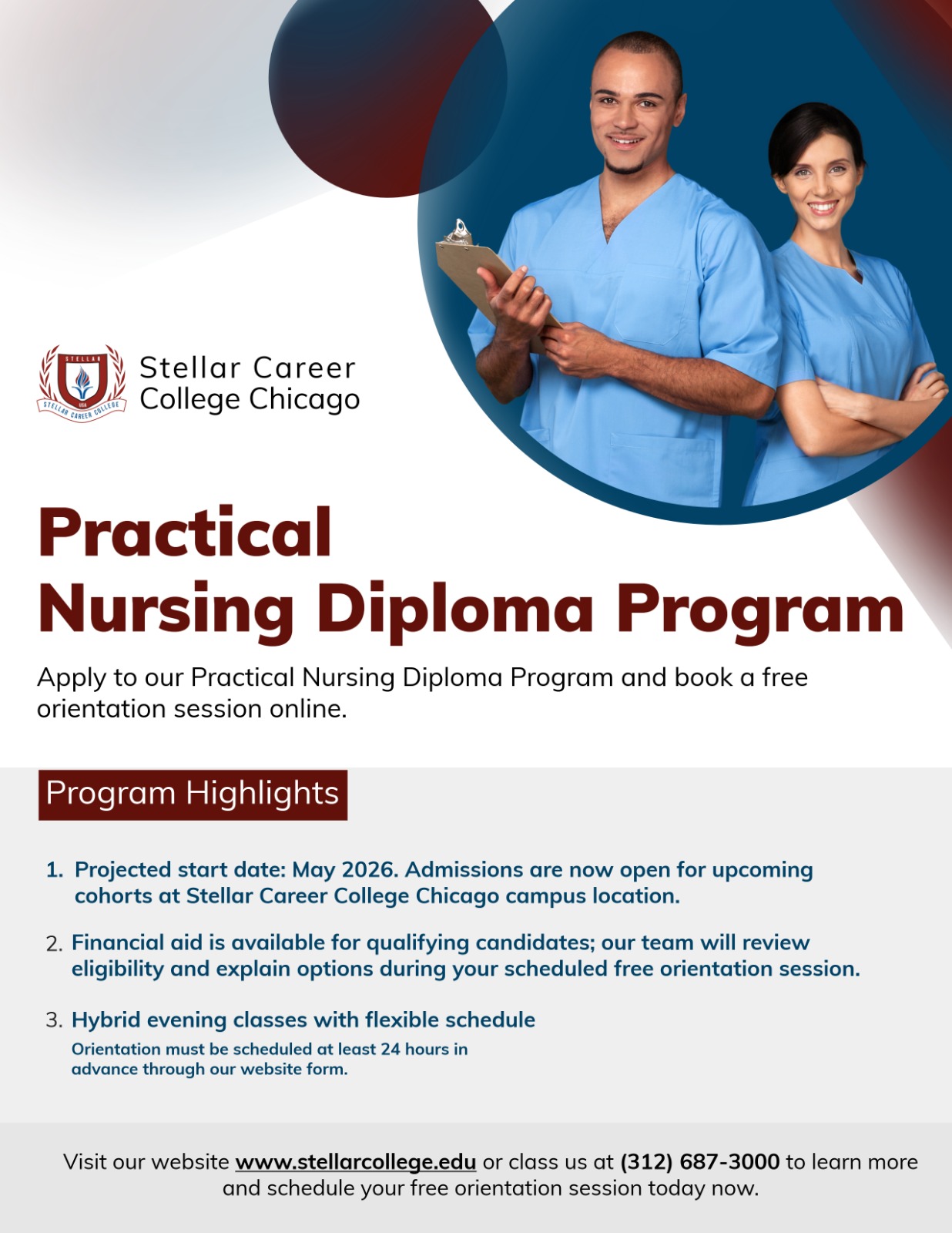 STELLAR
USA
STELLAR CAREER COLLEGE

Stellar Career College Chicago

Practical Nursing Diploma Program

Apply to our Practical Nursing Diploma Program and book a free orientation session online.

Program Highlights

1. Projected start date: May 2026. Admissions are now open for upcoming cohorts at Stellar Career College Chicago campus location.

2. Financial aid is available for qualifying candidates; our team will review eligibility and explain options during your scheduled free orientation session.

3. Hybrid evening classes with flexible schedule
Orientation must be scheduled at least 24 hours in advance through our website form.

Visit our website www.stellarcollege.edu or class us at (312) 687-3000 to learn more and schedule your free orientation session today now.